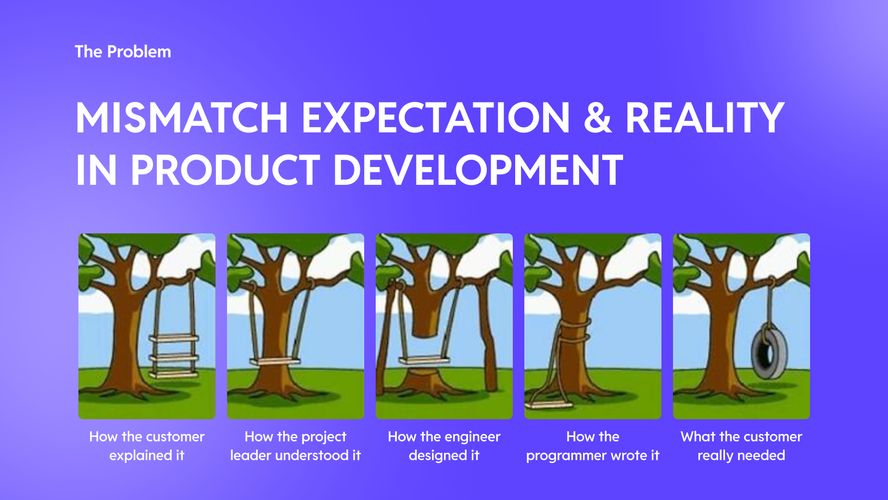 The Problem

MISMATCH EXPECTATION & REALITY IN PRODUCT DEVELOPMENT

How the customer explained it

How the project leader understood it

How the engineer designed it

How the programmer wrote it

What the customer really needed